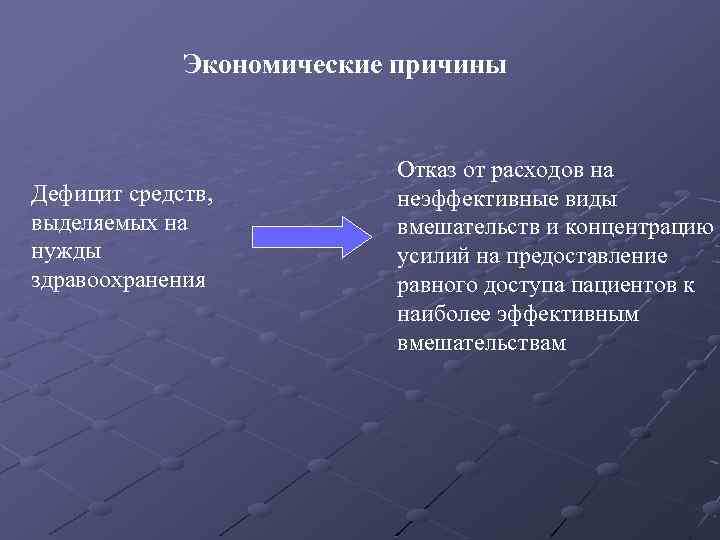 Экономические причины

Дефицит средств, выделяемых на нужды здравоохранения

Отказ от расходов на неэффективные виды вмешательств и концентрацию усилий на предоставление равного доступа пациентов к наиболее эффективным вмешательствам